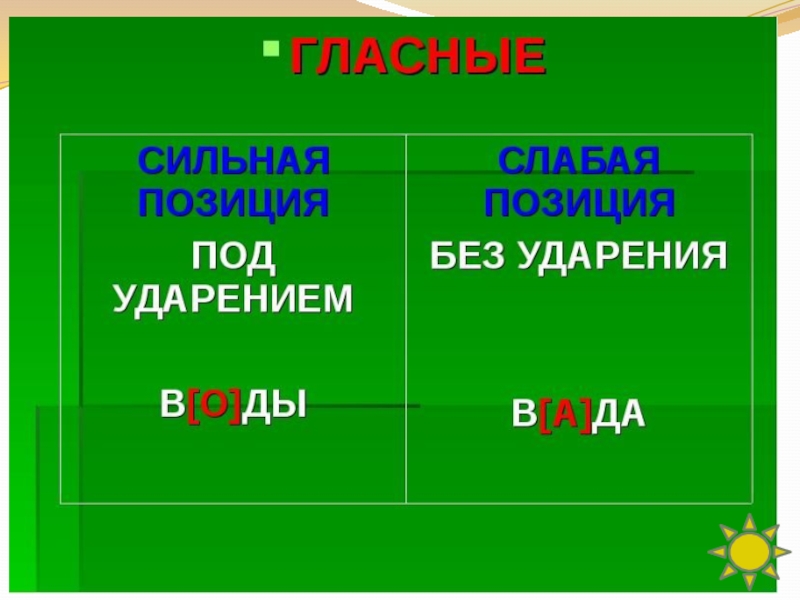 ГЛАСНЫЕ

| СИЛЬНАЯ ПОЗИЦИЯ | СЛАБАЯ ПОЗИЦИЯ |
|---|---|
| ПОД УДАРЕНИЕМ | БЕЗ УДАРЕНИЯ |
| В[О]ДЫ | В[А]ДА |